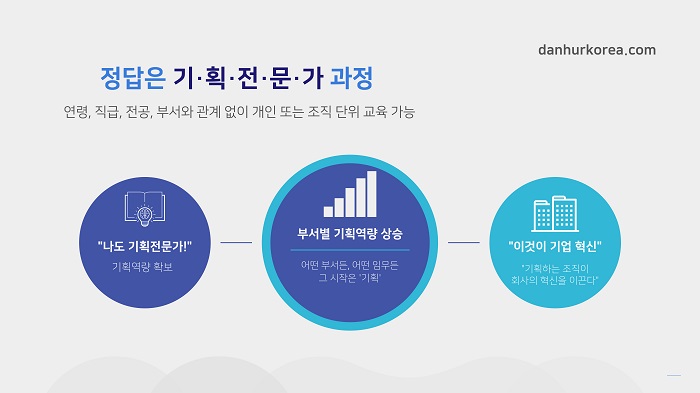 danhurkorea.com

정답은 기·획·전·문·가 과정

연령, 직급, 전공, 부서와 관계 없이 개인 또는 조직 단위 교육 가능

"나도 기획전문가!"
기획역량 확보

부서별 기획역량 상승
어떤 부서든, 어떤 임무든
그 시작은 '기획'

"이것이 기업 혁신"
"기획하는 조직이
회사의 혁신을 이끈다"